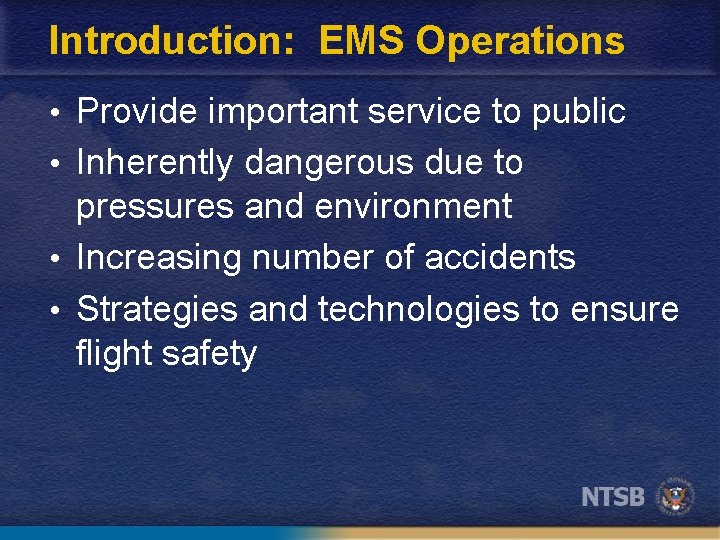 Introduction: EMS Operations

• Provide important service to public
• Inherently dangerous due to pressures and environment
• Increasing number of accidents
• Strategies and technologies to ensure flight safety

NTSB